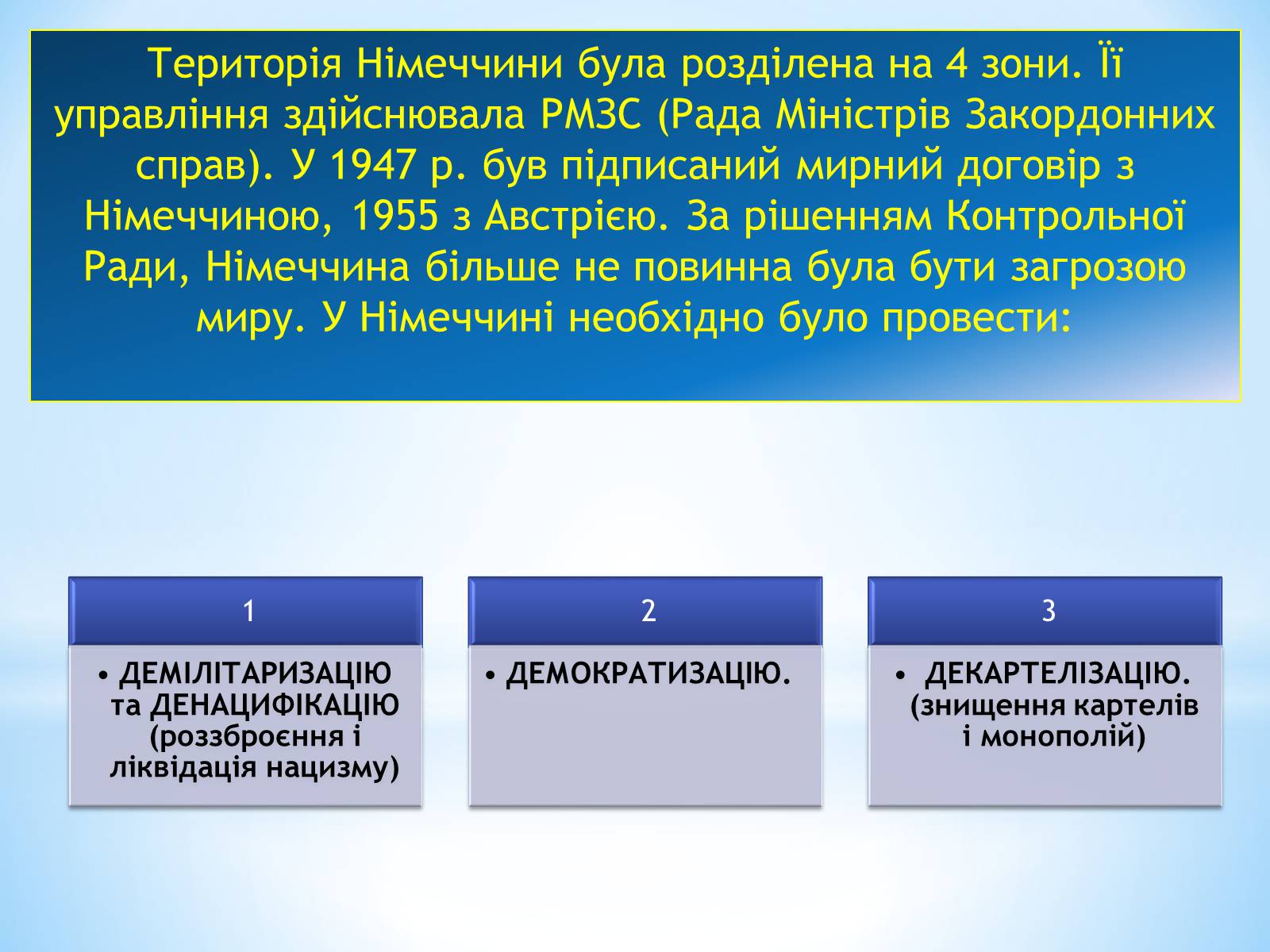 Територія Німеччини була розділена на 4 зони. Її управління здійснювала РМЗС (Рада Міністрів Закордонних справ). У 1947 р. був підписаний мирний договір з Німеччиною, 1955 з Австрією. За рішенням Контрольної Ради, Німеччина більше не повинна була бути загрозою миру. У Німеччині необхідно було провести:

1

• ДЕМІЛІТАРИЗАЦІЮ та ДЕНАЦИФІКАЦІЮ (роззброєння і ліквідація нацизму)

2

• ДЕМОКРАТИЗАЦІЮ.

3

• ДЕКАРТЕЛІЗАЦІЮ. (знищення картелів і монополій)